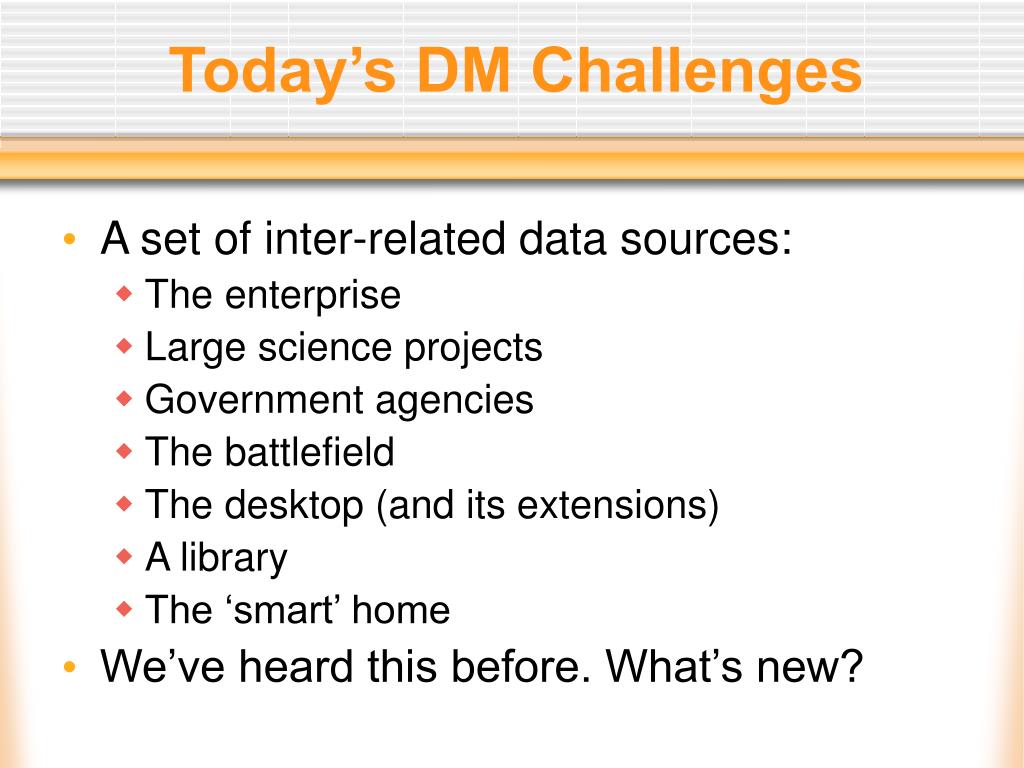 Today’s DM Challenges

• A set of inter-related data sources:
  ◆ The enterprise
  ◆ Large science projects
  ◆ Government agencies
  ◆ The battlefield
  ◆ The desktop (and its extensions)
  ◆ A library
  ◆ The ‘smart’ home
• We’ve heard this before. What’s new?